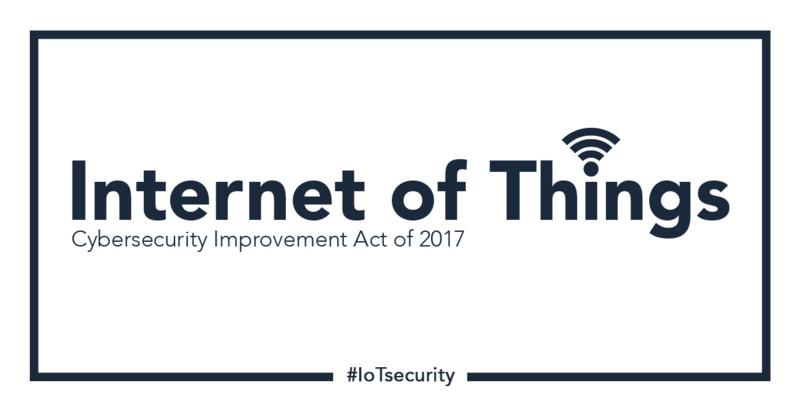 Internet of Things
Cybersecurity Improvement Act of 2017

#IoTsecurity